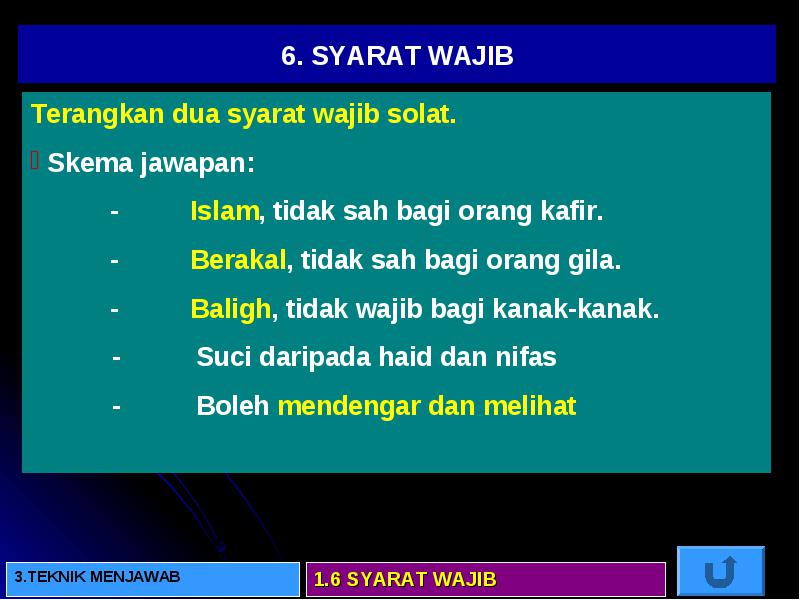 6. SYARAT WAJIB

Terangkan dua syarat wajib solat.

Skema jawapan:

- Islam, tidak sah bagi orang kafir.

- Berakal, tidak sah bagi orang gila.

- Baligh, tidak wajib bagi kanak-kanak.

- Suci daripada haid dan nifas

- Boleh mendengar dan melihat

3.TEKNIK MENJAWAB

1.6 SYARAT WAJIB